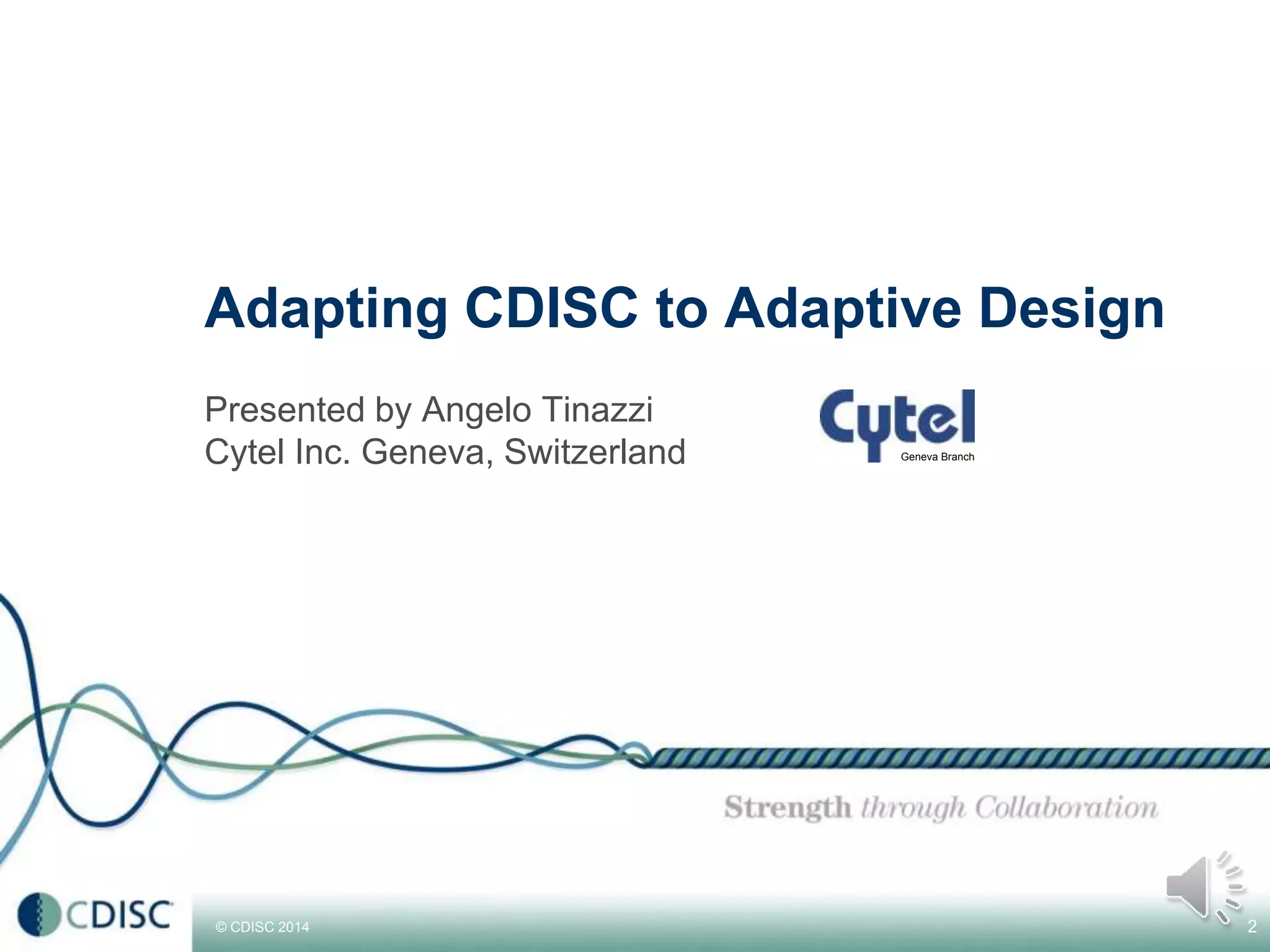 Adapting CDISC to Adaptive Design

Presented by Angelo Tinazzi
Cytel Inc. Geneva, Switzerland

Cytel
Geneva Branch

Strength through Collaboration

CDISC

© CDISC 2014

2